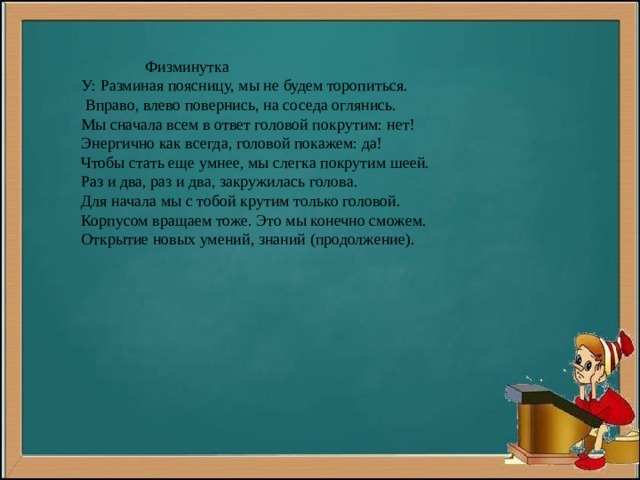 Физминутка
У: Разминая поясницу, мы не будем торопиться.
Вправо, влево повернись, на соседа оглянись.
Мы сначала всем в ответ головой покрутим: нет!
Энергично как всегда, головой покажем: да!
Чтобы стать еще умнее, мы слегка покрутим шеей.
Раз и два, раз и два, закружилась голова.
Для начала мы с тобой крутим только головой.
Корпусом вращаем тоже. Это мы конечно сможем.
Открытие новых умений, знаний (продолжение).